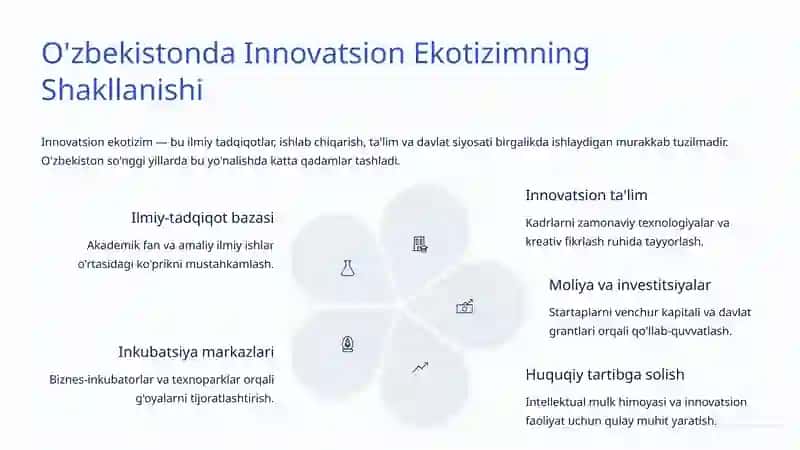 O'zbekistonda Innovatsion Ekotizimning Shakllanishi

Innovatsion ekotizim — bu ilmiy tadqiqotlar, ishlab chiqarish, ta'lim va davlat siyosati birgalikda ishlaydigan murakkab tuzilmadir. O'zbekiston so'nggi yillarda bu yo'nalishda katta qadamlar tashladi.

Ilmiy-tadqiqot bazasi

Akademik fan va amaliy ilmiy ishlar o'rtasidagi ko'prikni mustahkamlash.

Inkubatsiya markazlari

Biznes-inkubatorlar va texnoparklar orqali g'oyalarni tijoratlashtirish.

Innovatsion ta'lim

Kadrlarni zamonaviy texnologiyalar va kreativ fikrlash ruhida tayyorlash.

Moliya va investitsiyalar

Startaplarni venchur kapitali va davlat grantlari orqali qo'llab-quvvatlash.

Huquqiy tartibga solish

Intellektual mulk himoyasi va innovatsion faoliyat uchun qulay muhit yaratish.